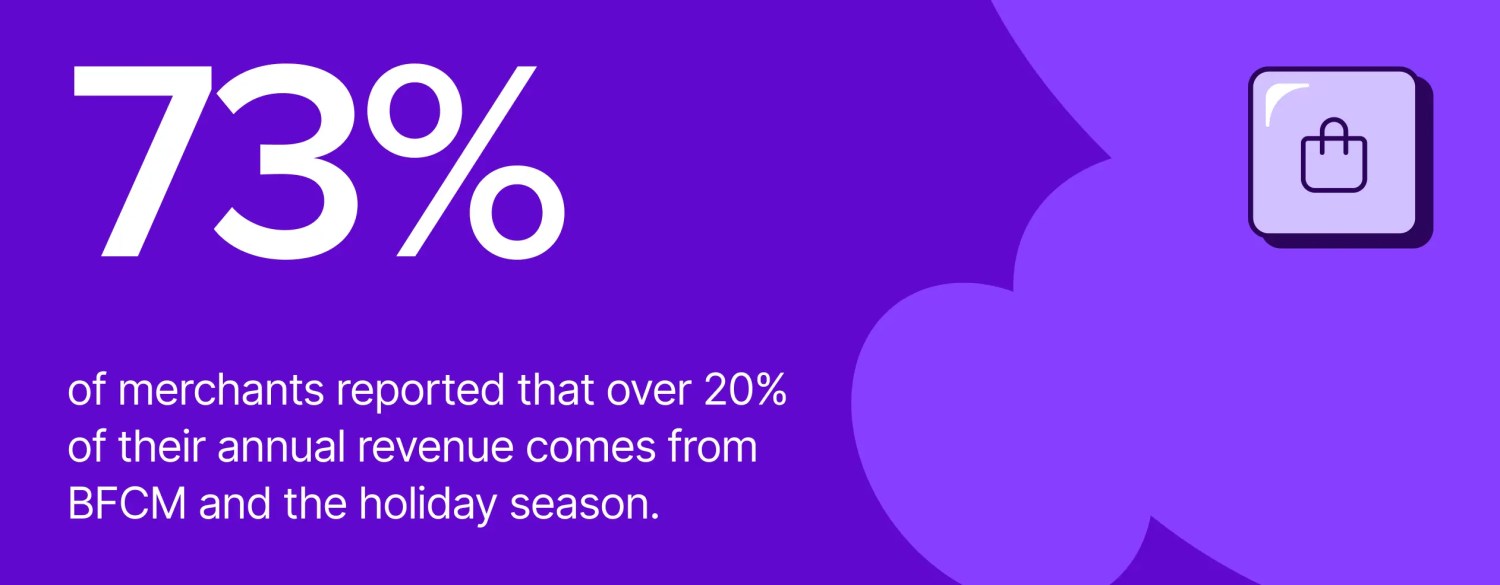 73%

of merchants reported that over 20% of their annual revenue comes from BFCM and the holiday season.